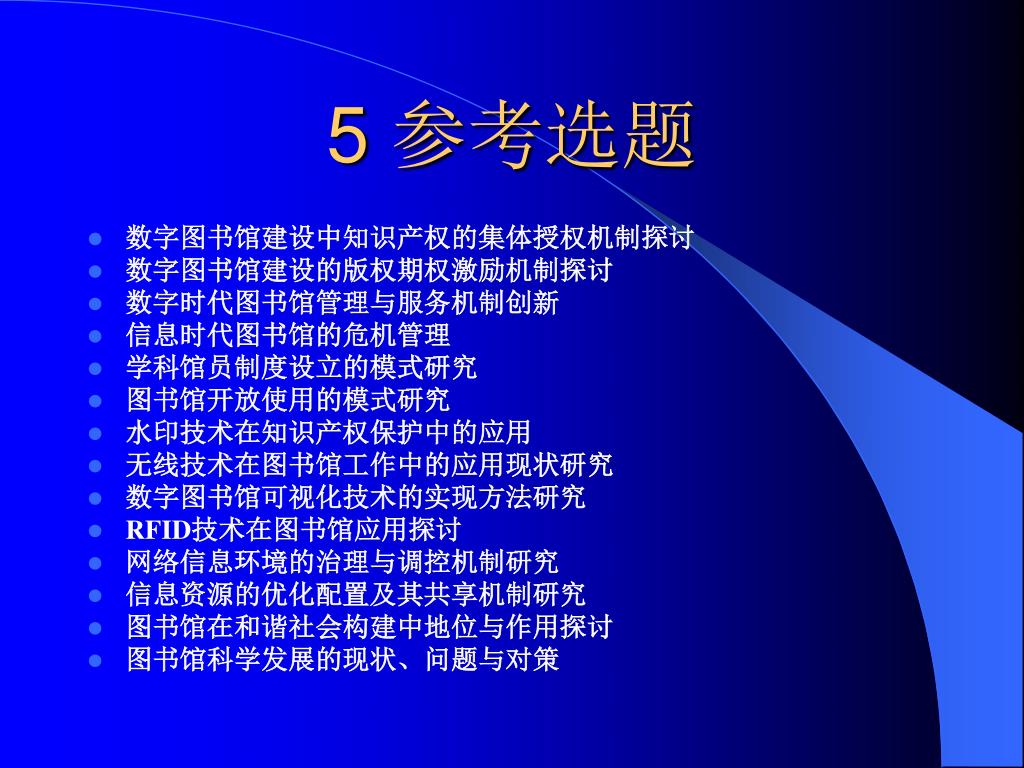 5 参考选题

- 数字图书馆建设中知识产权的集体授权机制探讨
- 数字图书馆建设的版权期权激励机制探讨
- 数字时代图书馆管理与服务机制创新
- 信息时代图书馆的危机管理
- 学科馆员制度设立的模式研究
- 图书馆开放使用的模式研究
- 水印技术在知识产权保护中的应用
- 无线技术在图书馆工作中的应用现状研究
- 数字图书馆可视化技术的实现方法研究
- RFID技术在图书馆应用探讨
- 网络信息环境的治理与调控机制研究
- 信息资源的优化配置及其共享机制研究
- 图书馆在和谐社会构建中地位与作用探讨
- 图书馆科学发展的现状、问题与对策